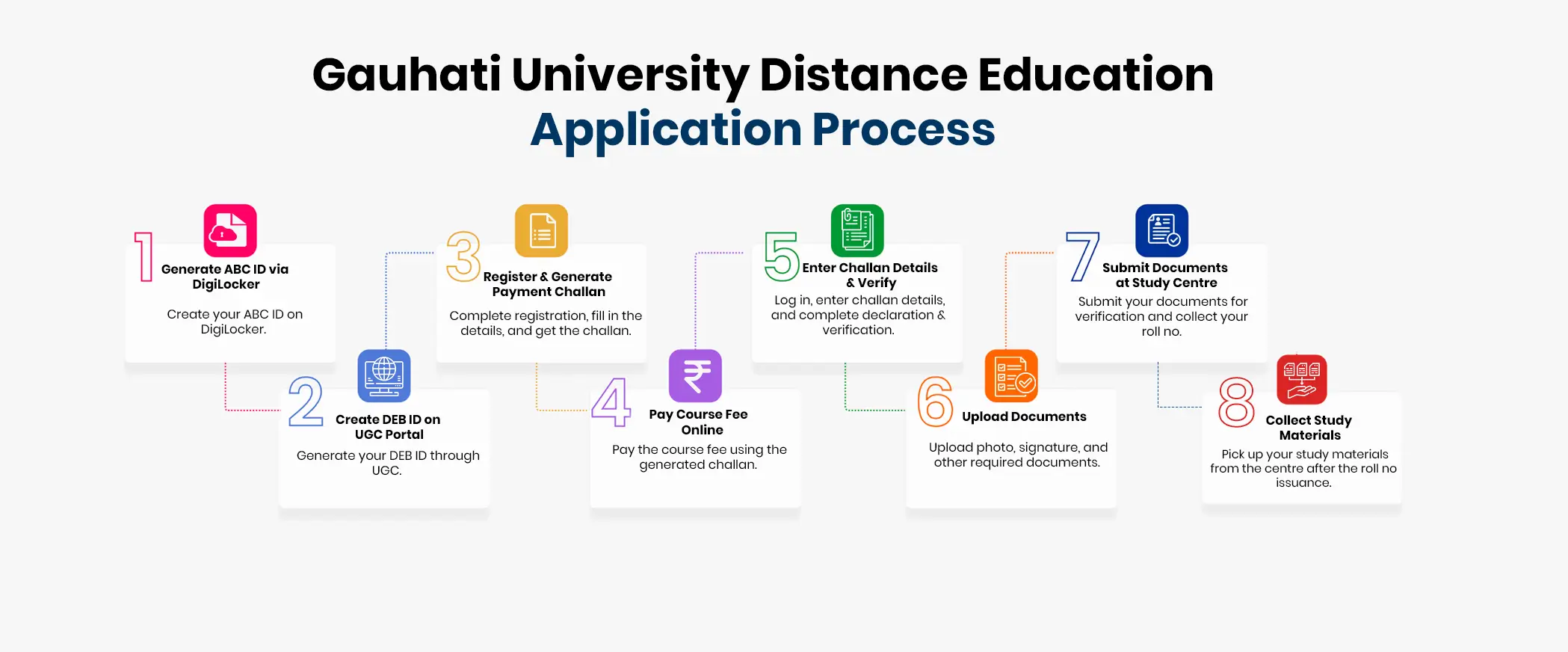 Gauhati University Distance Education
Application Process

1
Generate ABC ID via DigiLocker
Create your ABC ID on DigiLocker.

2
Create DEB ID on UGC Portal
Generate your DEB ID through UGC.

3
Register & Generate Payment Challan
Complete registration, fill in the details, and get the challan.

4
Pay Course Fee Online
Pay the course fee using the generated challan.

5
Enter Challan Details & Verify
Log in, enter challan details, and complete declaration & verification.

6
Upload Documents
Upload photo, signature, and other required documents.

7
Submit Documents at Study Centre
Submit your documents for verification and collect your roll no.

8
Collect Study Materials
Pick up your study materials from the centre after the roll no issuance.